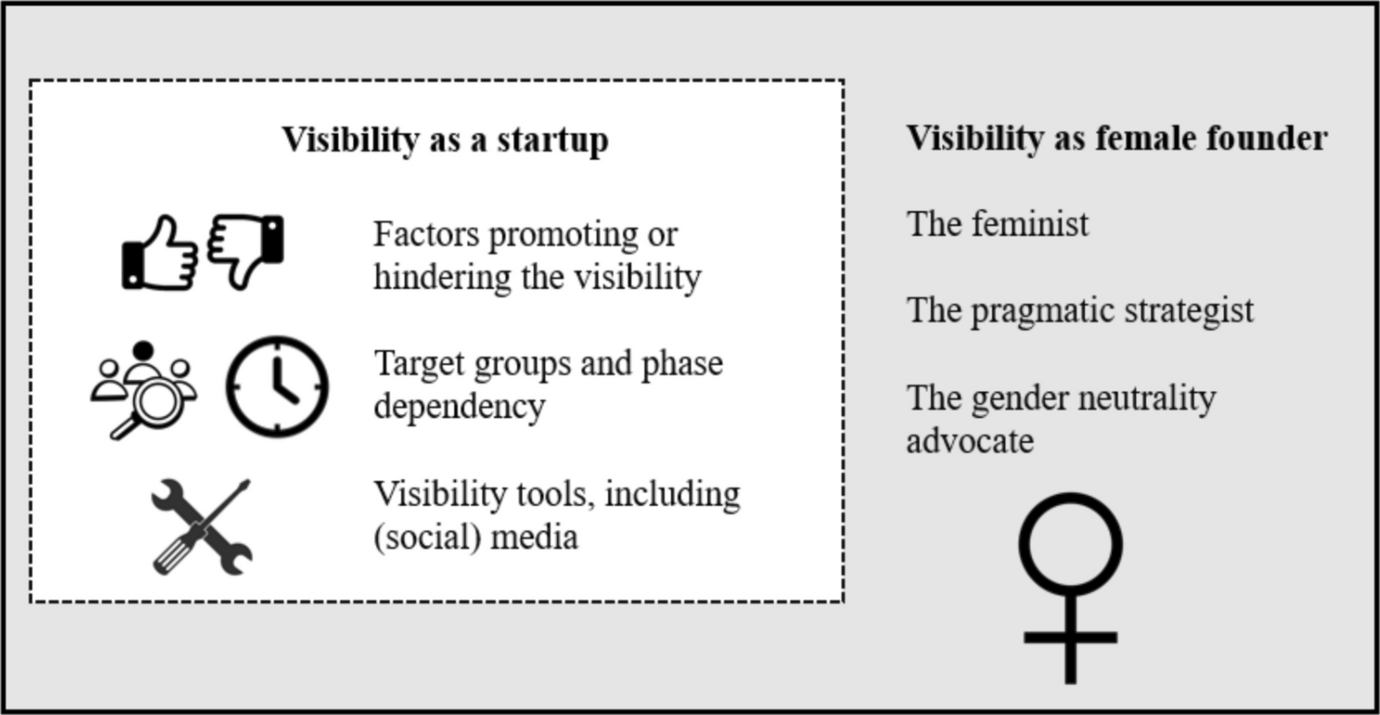 Visibility as a startup

Factors promoting or hindering the visibility

Target groups and phase dependency

Visibility tools, including (social) media

Visibility as female founder

The feminist

The pragmatic strategist

The gender neutrality advocate